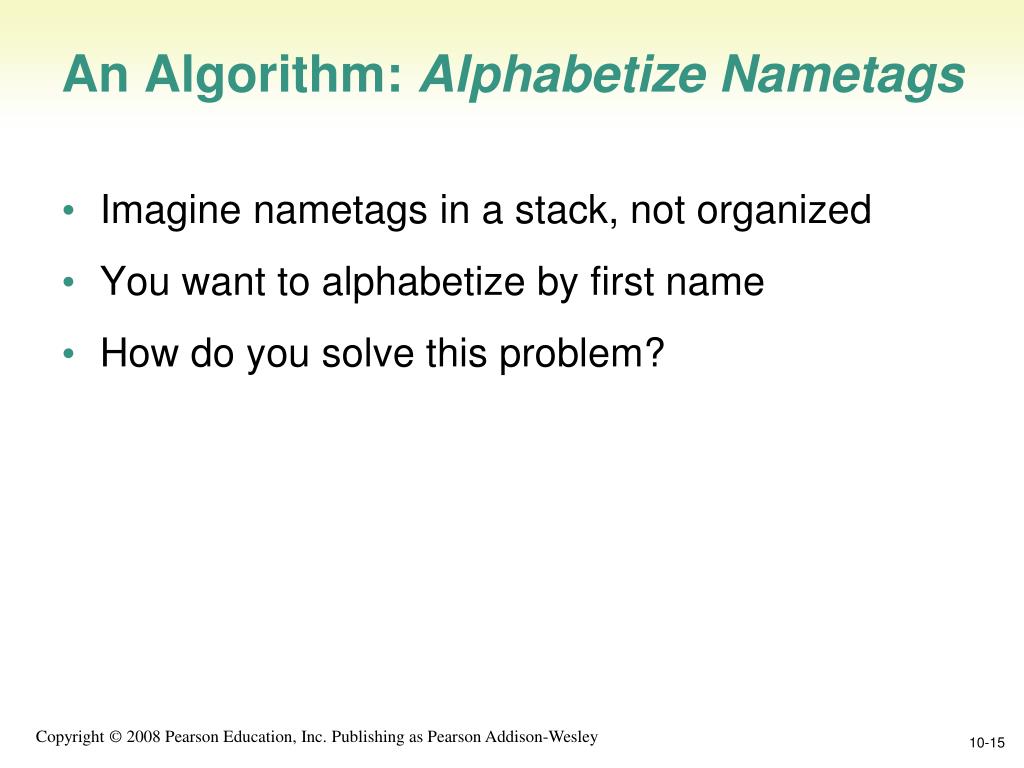 An Algorithm: Alphabetize Nametags

• Imagine nametags in a stack, not organized
• You want to alphabetize by first name
• How do you solve this problem?

Copyright © 2008 Pearson Education, Inc. Publishing as Pearson Addison-Wesley

10-15